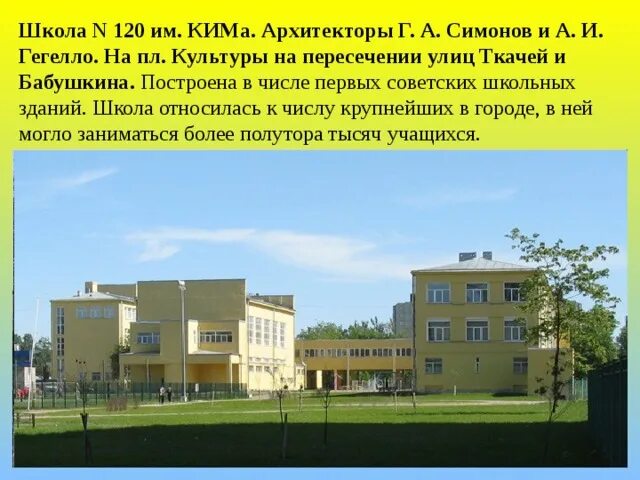 Школа N 120 им. КИМа. Архитекторы Г. А. Симонов и А. И. Гегелло. На пл. Культуры на пересечении улиц Ткачей и Бабушкина. Построена в числе первых советских школьных зданий. Школа относилась к числу крупнейших в городе, в ней могло заниматься более полутора тысяч учащихся.